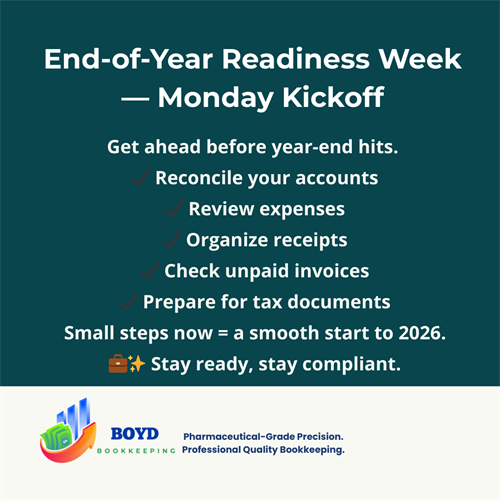 End-of-Year Readiness Week — Monday Kickoff

Get ahead before year-end hits.
✓ Reconcile your accounts
✓ Review expenses
✓ Organize receipts
✓ Check unpaid invoices
✓ Prepare for tax documents
Small steps now = a smooth start to 2026.
💼✨ Stay ready, stay compliant.

BOYD
BOOKKEEPING

Pharmaceutical-Grade Precision.
Professional Quality Bookkeeping.